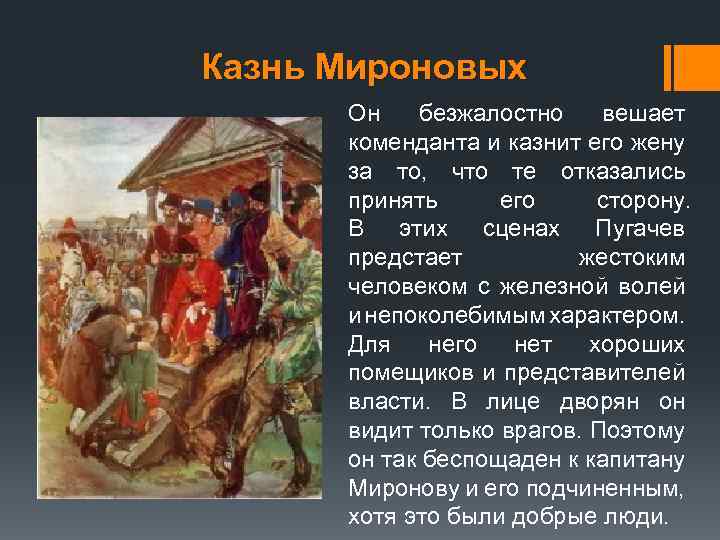 Казнь Мироновых

Он безжалостно вешает коменданта и казнит его жену за то, что те отказались принять его сторону. В этих сценах Пугачев предстает жестоким человеком с железной волей и непоколебимым характером. Для него нет хороших помещиков и представителей власти. В лице дворян он видит только врагов. Поэтому он так беспощаден к капитану Миронову и его подчиненным, хотя это были добрые люди.